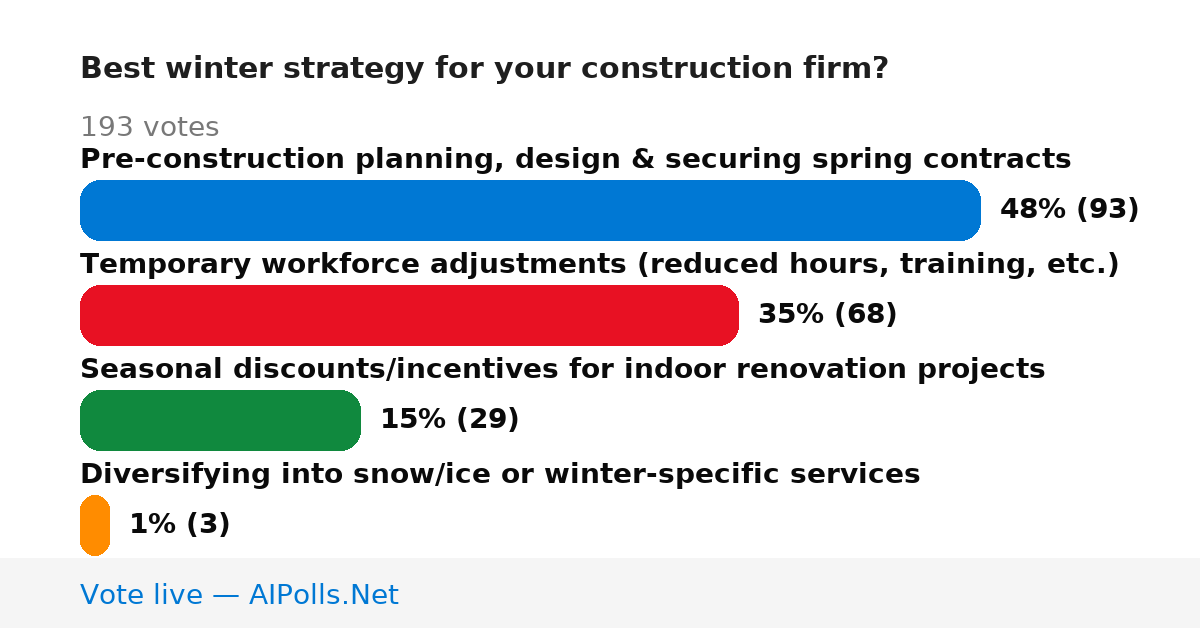 Best winter strategy for your construction firm?

193 votes

Pre-construction planning, design & securing spring contracts

48% (93)

Temporary workforce adjustments (reduced hours, training, etc.)

35% (68)

Seasonal discounts/incentives for indoor renovation projects

15% (29)

Diversifying into snow/ice or winter-specific services

1% (3)

Vote live — AIPolls.Net